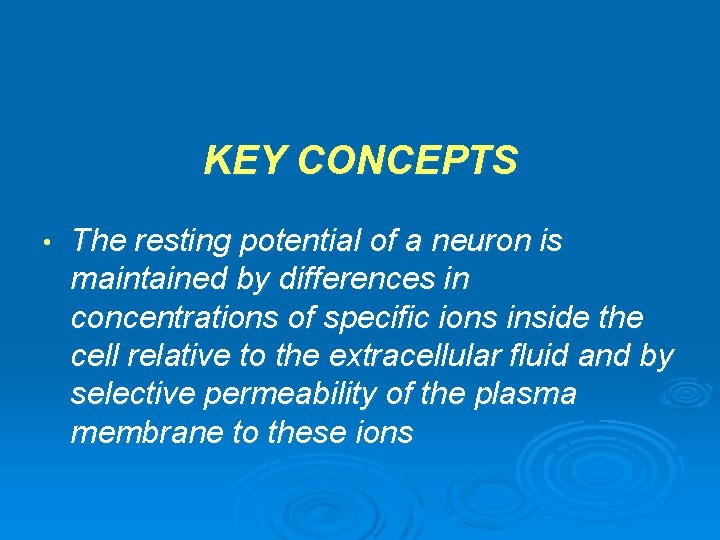 KEY CONCEPTS

• The resting potential of a neuron is maintained by differences in concentrations of specific ions inside the cell relative to the extracellular fluid and by selective permeability of the plasma membrane to these ions